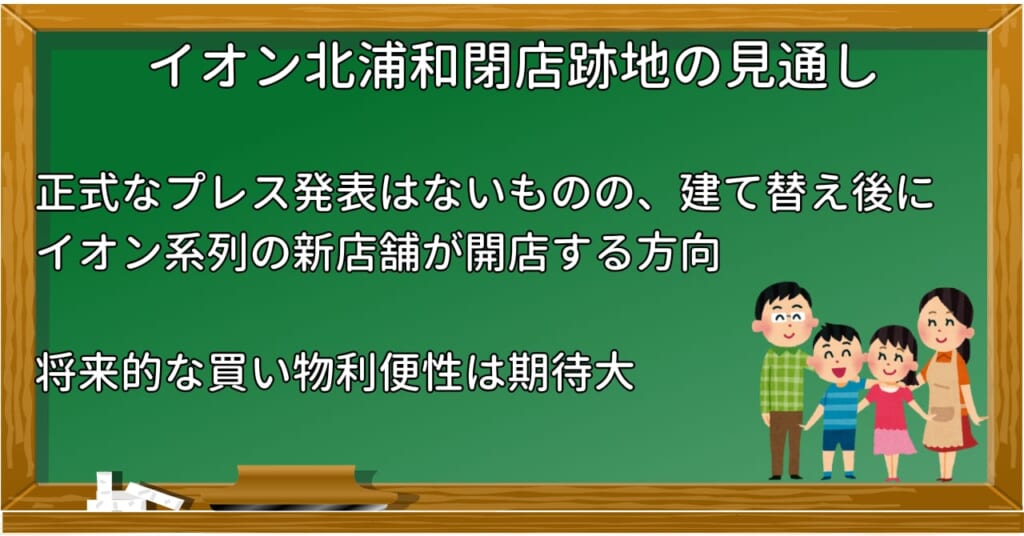 イオン北浦和閉店跡地の見通し

正式なプレス発表はないものの、建て替え後にイオン系列の新店舗が開店する方向

将来的な買い物利便性は期待大